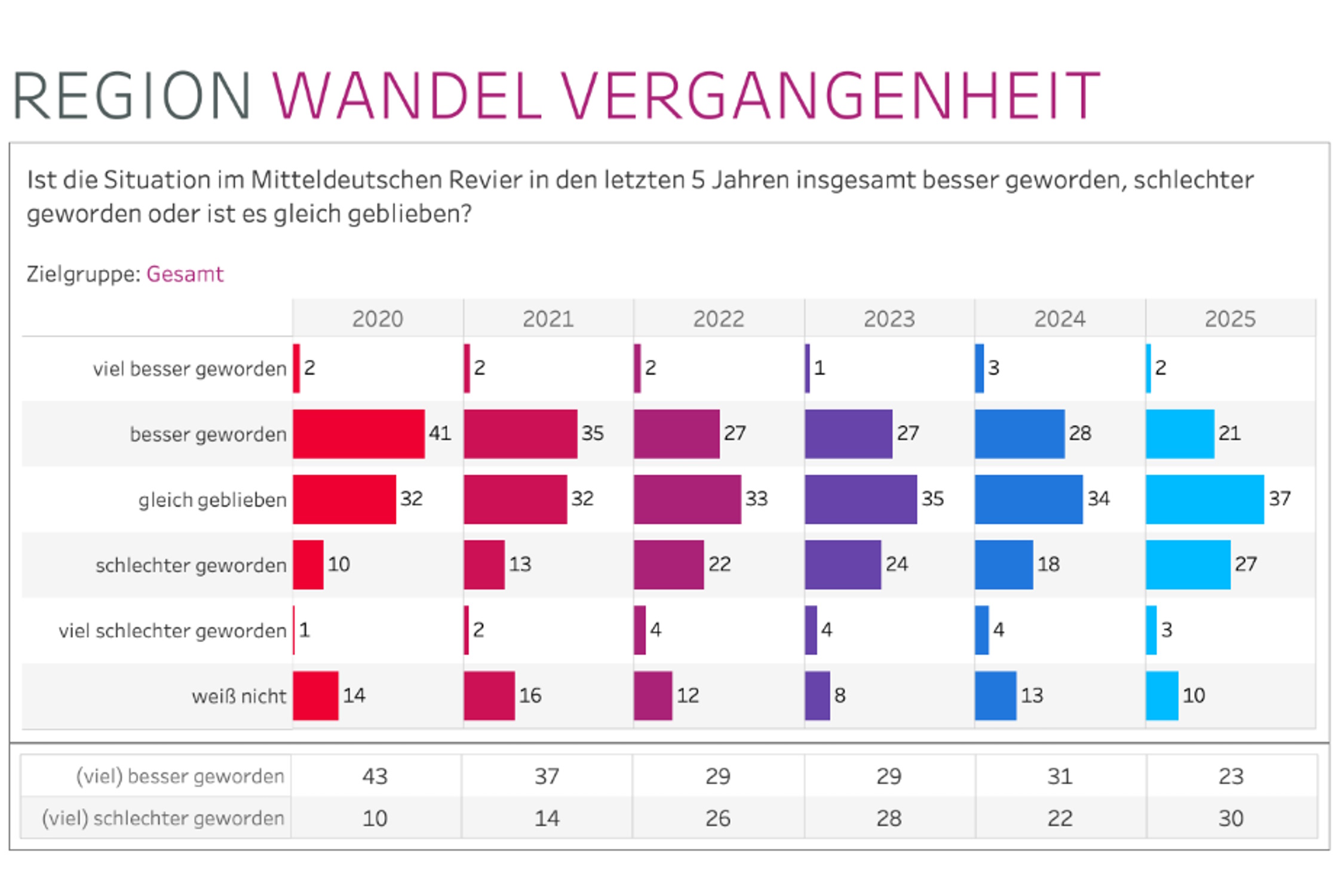 REGION WANDEL VERGANGENHEIT

Ist die Situation im Mitteldeutschen Revier in den letzten 5 Jahren insgesamt besser geworden, schlechter geworden oder ist es gleich geblieben?

Zielgruppe: Gesamt

| | 2020 | 2021 | 2022 | 2023 | 2024 | 2025 |
|---|---|---|---|---|---|---|
| viel besser geworden | 2 | 2 | 2 | 1 | 3 | 2 |
| besser geworden | 41 | 35 | 27 | 27 | 28 | 21 |
| gleich geblieben | 32 | 32 | 33 | 35 | 34 | 37 |
| schlechter geworden | 10 | 13 | 22 | 24 | 18 | 27 |
| viel schlechter geworden | 1 | 2 | 4 | 4 | 4 | 3 |
| weiß nicht | 14 | 16 | 12 | 8 | 13 | 10 |

| | | | | | | |
|---|---|---|---|---|---|---|
| (viel) besser geworden | 43 | 37 | 29 | 29 | 31 | 23 |
| (viel) schlechter geworden | 10 | 14 | 26 | 28 | 22 | 30 |